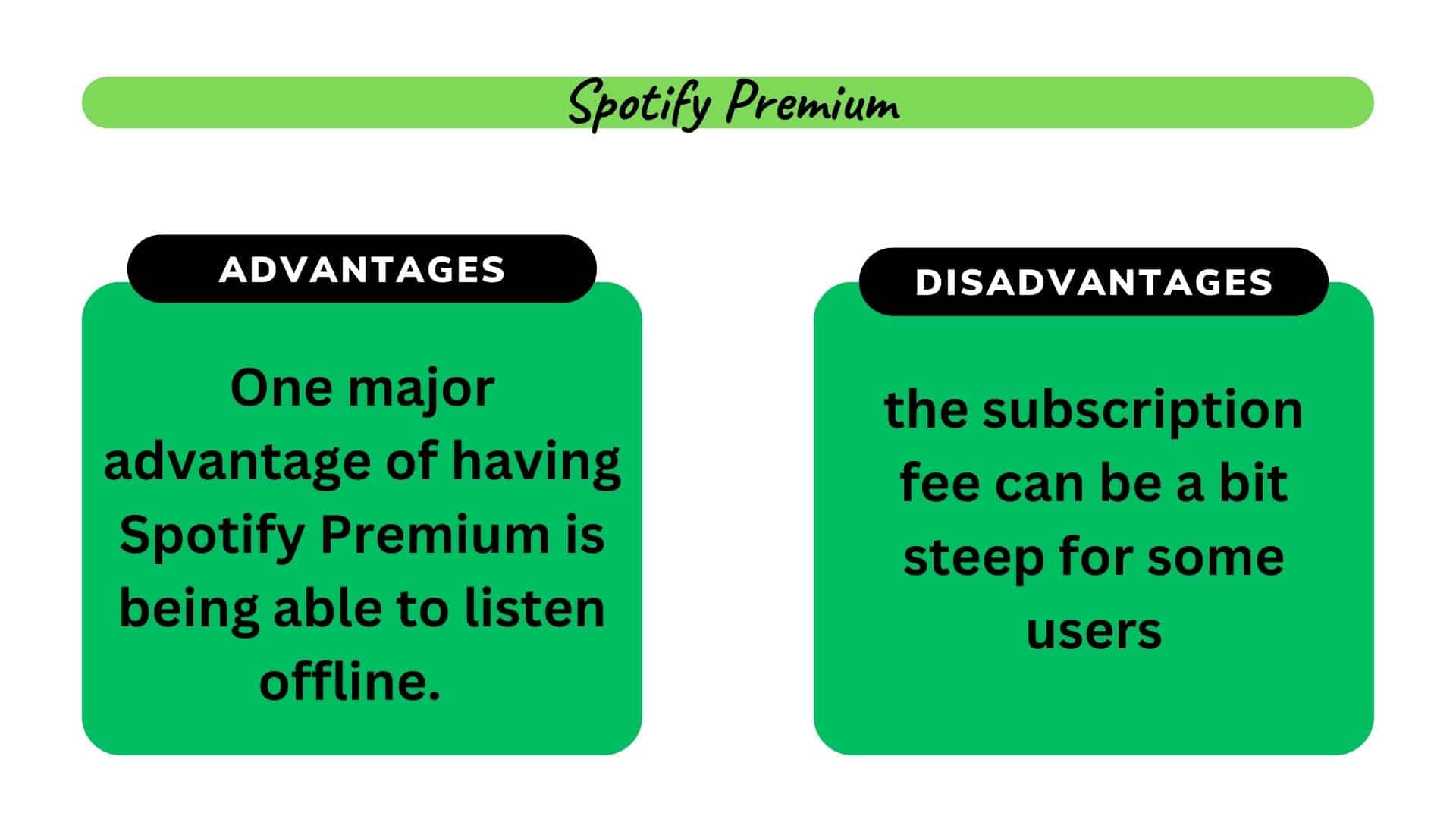 Spotify Premium

ADVANTAGES

One major advantage of having Spotify Premium is being able to listen offline.

DISADVANTAGES

the subscription fee can be a bit steep for some users